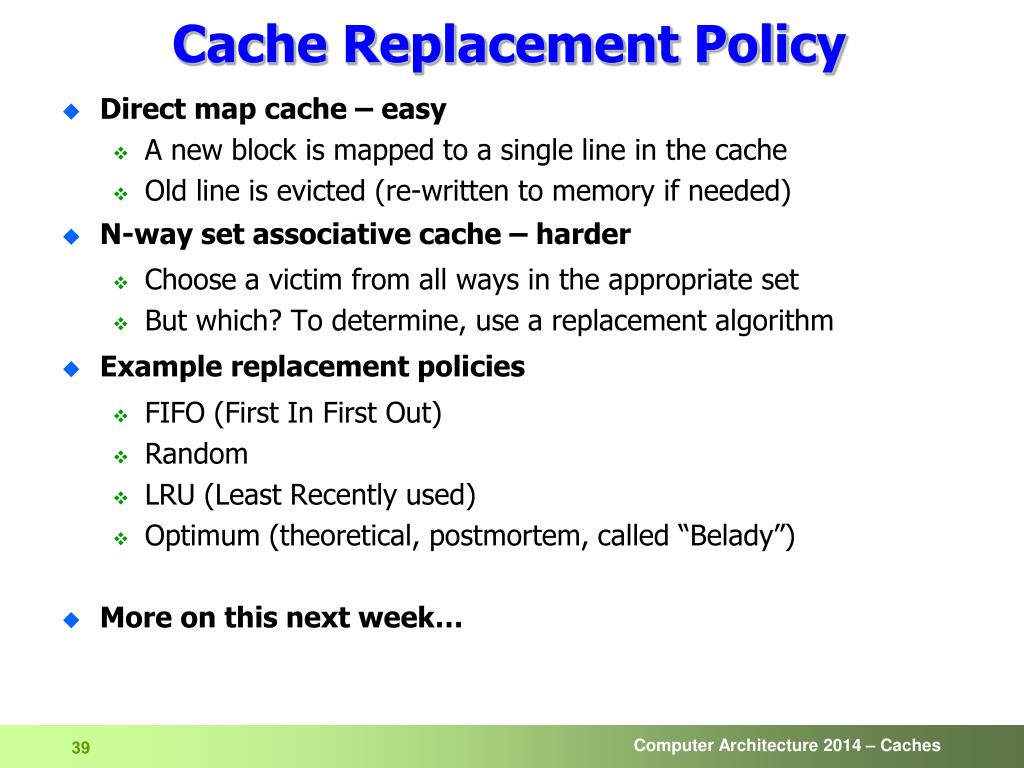 Cache Replacement Policy

Direct map cache – easy

A new block is mapped to a single line in the cache

Old line is evicted (re-written to memory if needed)

N-way set associative cache – harder

Choose a victim from all ways in the appropriate set

But which? To determine, use a replacement algorithm

Example replacement policies

FIFO (First In First Out)

Random

LRU (Least Recently used)

Optimum (theoretical, postmortem, called “Belady”)

More on this next week…

39

Computer Architecture 2014 – Caches